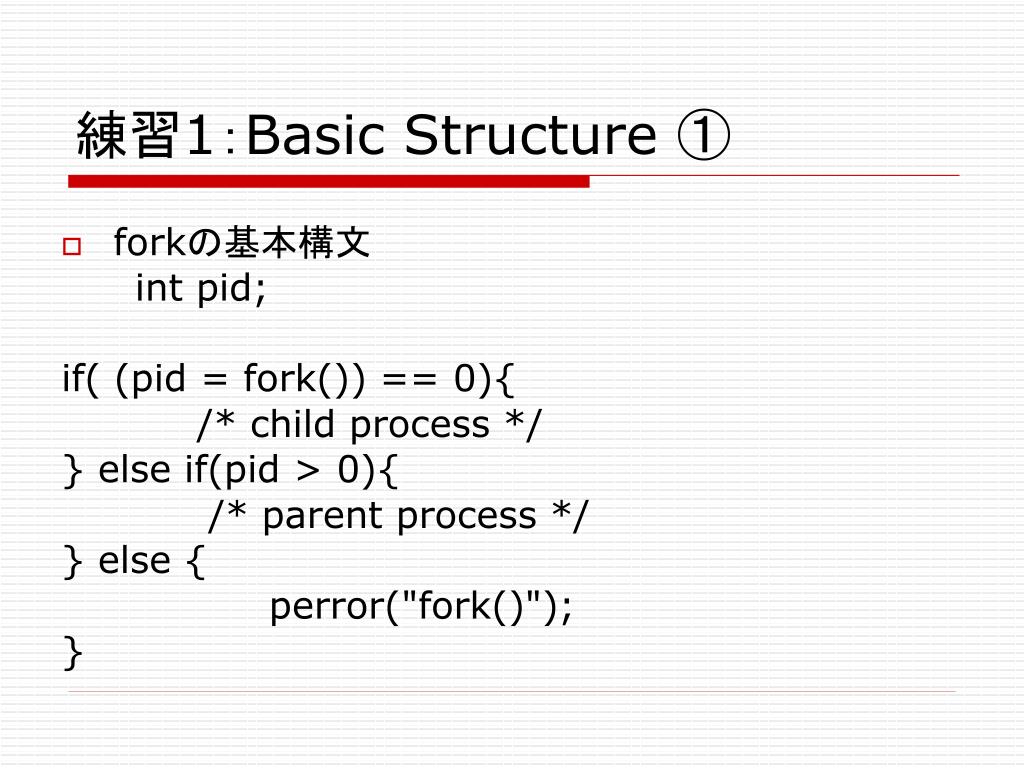 練習1：Basic Structure ①

forkの基本構文
int pid;

if( (pid = fork()) == 0){
/* child process */
} else if(pid > 0){
/* parent process */
} else {
perror("fork()");
}